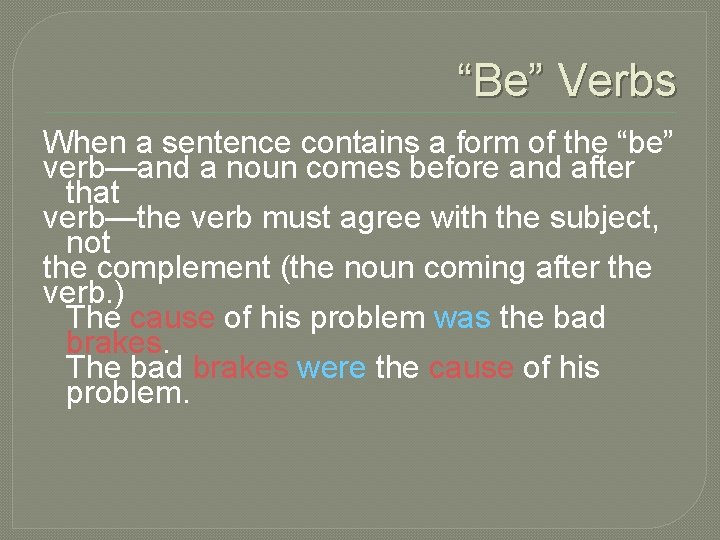 “Be” Verbs

When a sentence contains a form of the “be” verb—and a noun comes before and after that verb—the verb must agree with the subject, not the complement (the noun coming after the verb.)

The cause of his problem was the bad brakes.

The bad brakes were the cause of his problem.